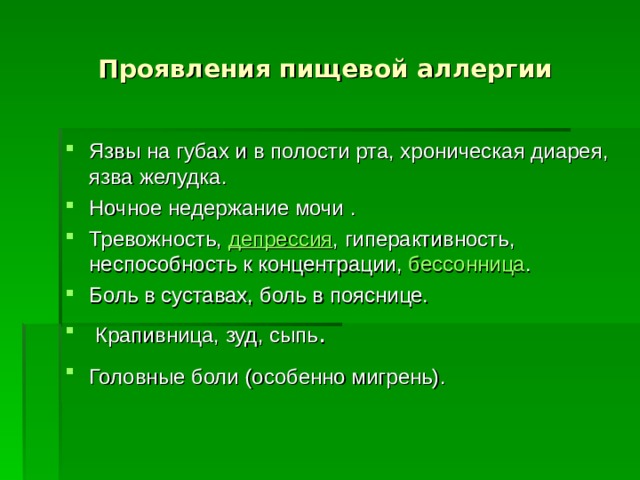 Проявления пищевой аллергии

- Язвы на губах и в полости рта, хроническая диарея, язва желудка.
- Ночное недержание мочи .
- Тревожность, депрессия, гиперактивность, неспособность к концентрации, бессонница.
- Боль в суставах, боль в пояснице.
- Крапивница, зуд, сыпь.
- Головные боли (особенно мигрень).